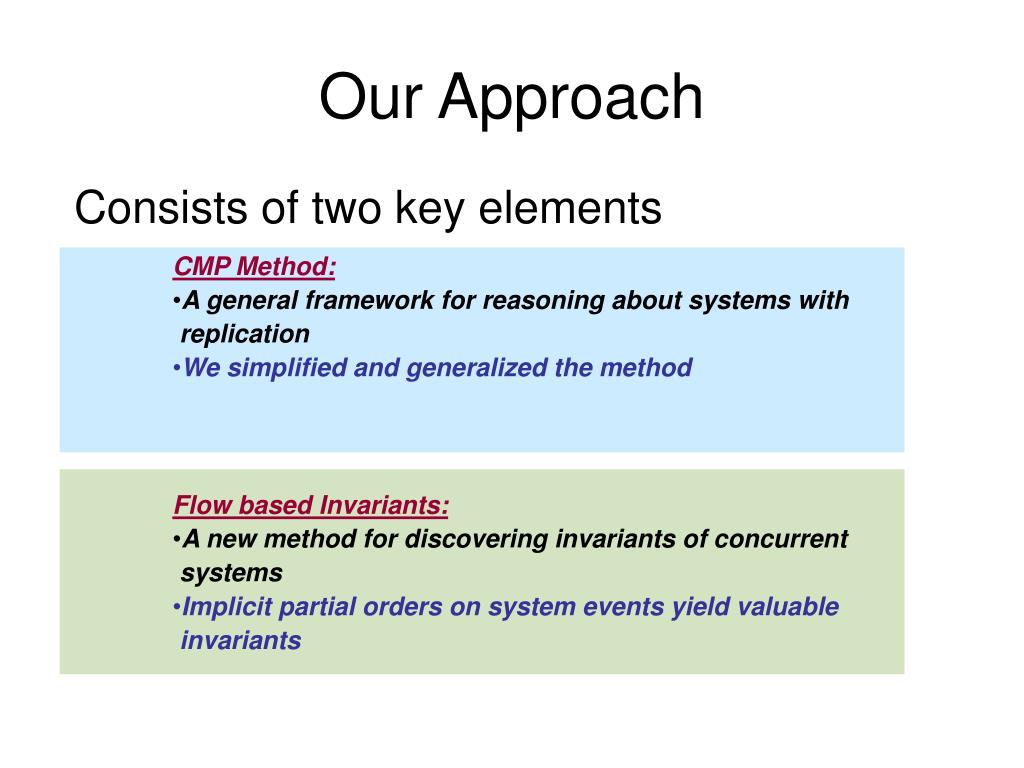 Our Approach

Consists of two key elements

CMP Method:
•A general framework for reasoning about systems with replication
•We simplified and generalized the method

Flow based Invariants:
•A new method for discovering invariants of concurrent systems
•Implicit partial orders on system events yield valuable invariants